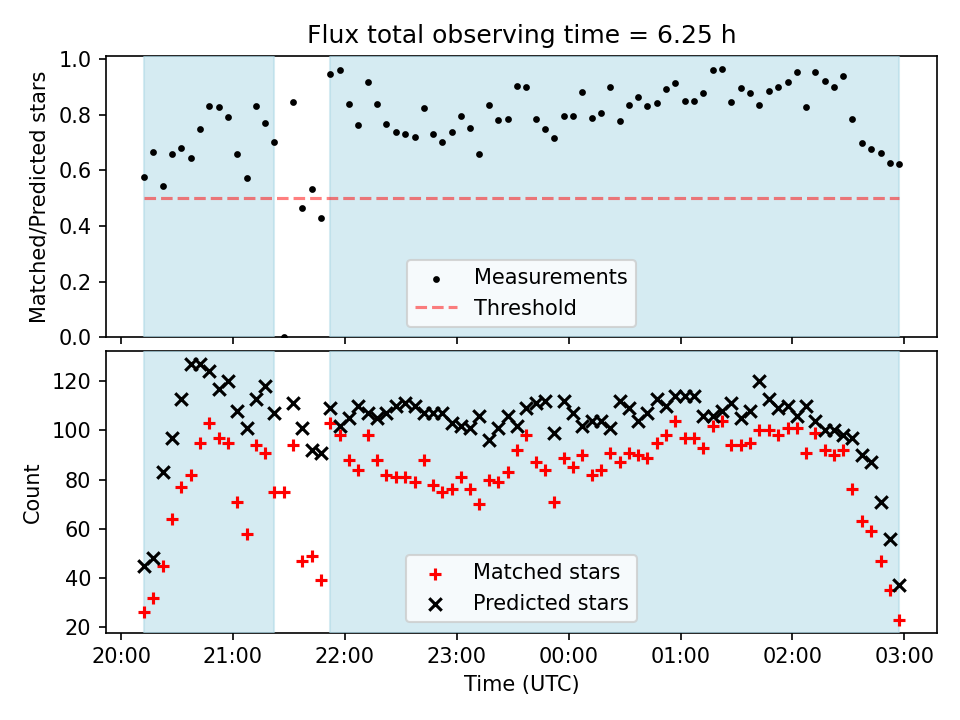 Flux total observing time = 6.25 h

Matched/Predicted stars

1.0
0.8
0.6
0.4
0.2
0.0

Measurements
Threshold

Count

120
100
80
60
40
20

Matched stars
Predicted stars

20:00 21:00 22:00 23:00 00:00 01:00 02:00 03:00

Time (UTC)